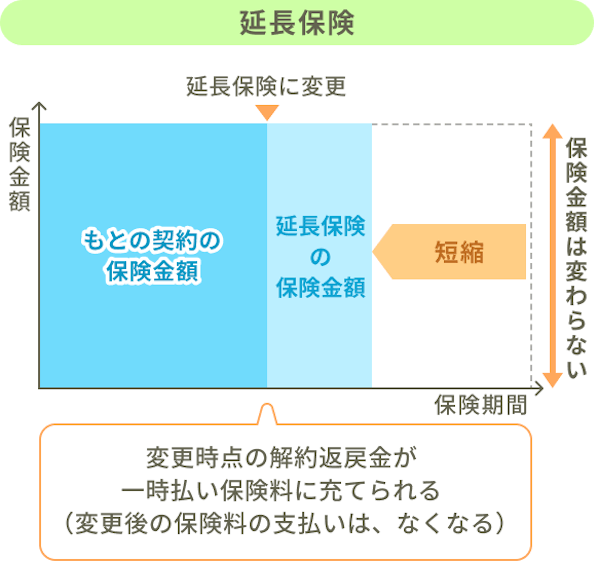 延長保険

延長保険に変更

保険金額

もとの契約の保険金額

延長保険の保険金額

短縮

保険金額は変わらない

保険期間

変更時点の解約返戻金が
一時払い保険料に充てられる
（変更後の保険料の支払いは、なくなる）